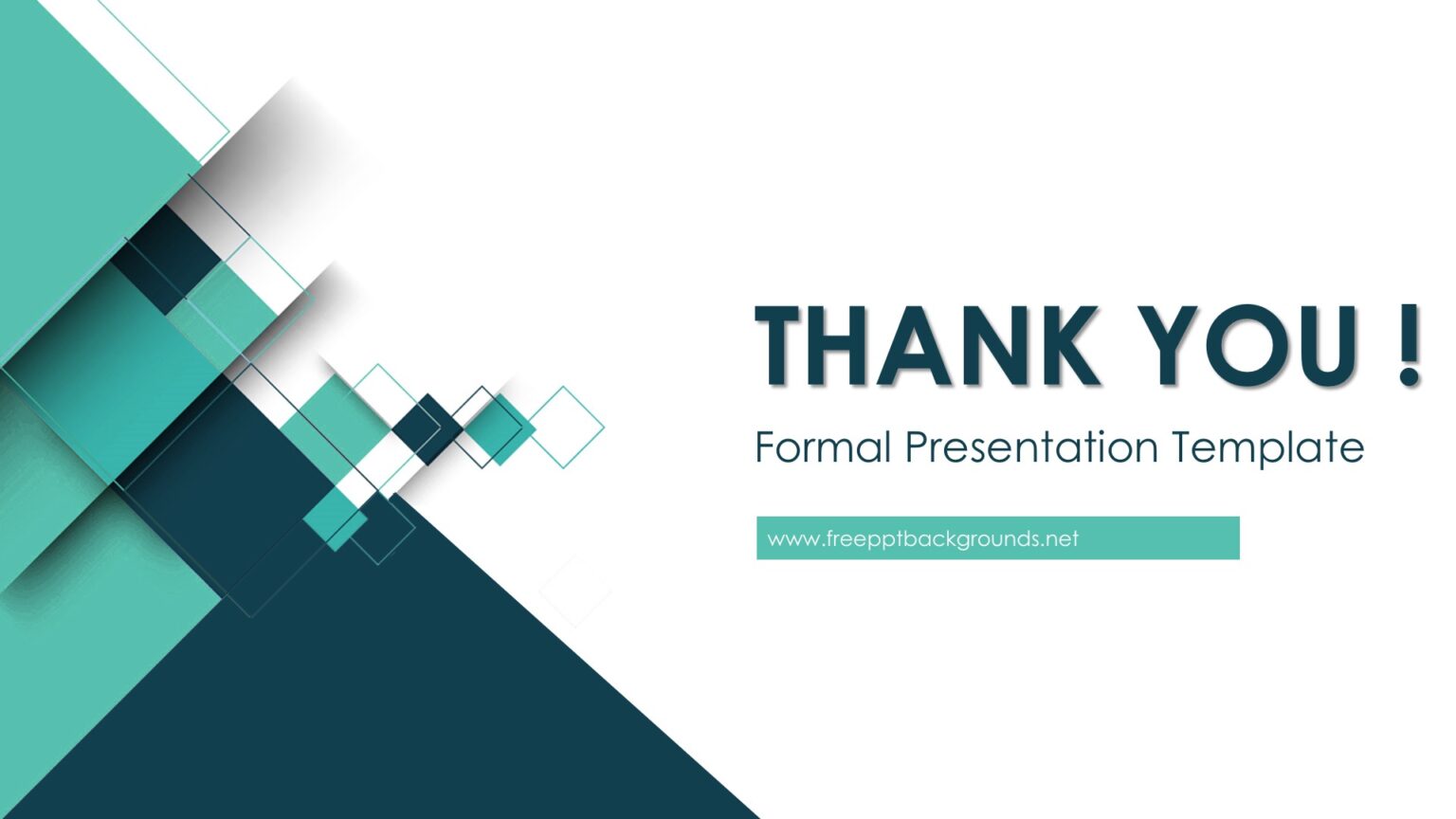 THANK YOU !

Formal Presentation Template

www.freepptbackgrounds.net